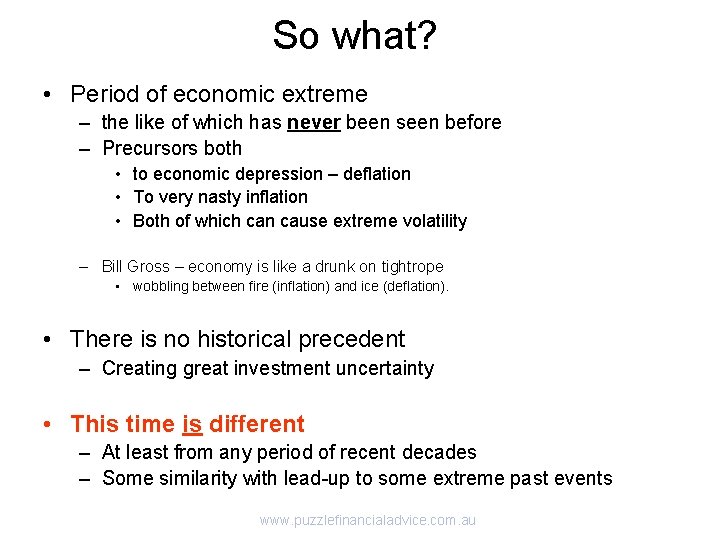 So what?

• Period of economic extreme
– the like of which has never been seen before
– Precursors both
• to economic depression – deflation
• To very nasty inflation
• Both of which can cause extreme volatility

– Bill Gross – economy is like a drunk on tightrope
• wobbling between fire (inflation) and ice (deflation).

• There is no historical precedent
– Creating great investment uncertainty

• This time is different
– At least from any period of recent decades
– Some similarity with lead-up to some extreme past events

www.puzzlefinancialadvice.com.au